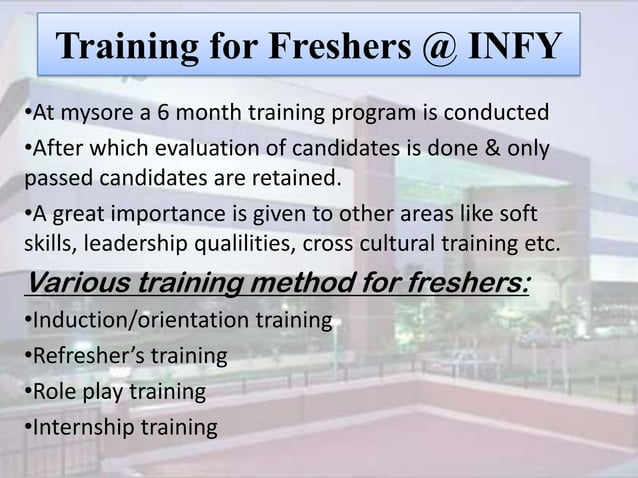 Training for Freshers @ INFY

•At mysore a 6 month training program is conducted

•After which evaluation of candidates is done & only passed candidates are retained.

•A great importance is given to other areas like soft skills, leadership qualilities, cross cultural training etc.

Various training method for freshers:

•Induction/orientation training

•Refresher's training

•Role play training

•Internship training